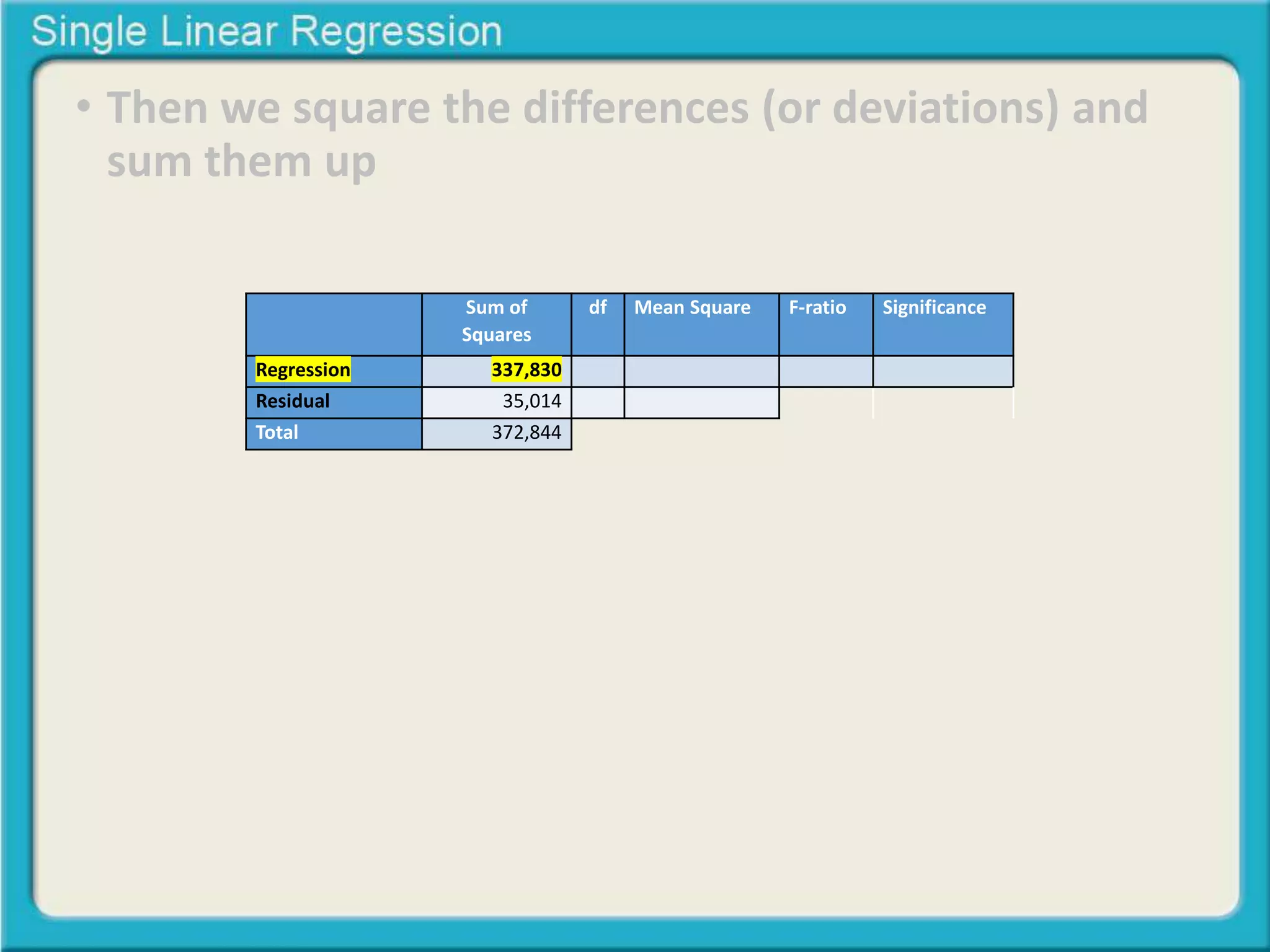 Single Linear Regression

• Then we square the differences (or deviations) and sum them up

| | Sum of Squares | df | Mean Square | F-ratio | Significance |
|---|---|---|---|---|---|
| Regression | 337,830 | | | | |
| Residual | 35,014 | | | | |
| Total | 372,844 | | | | |